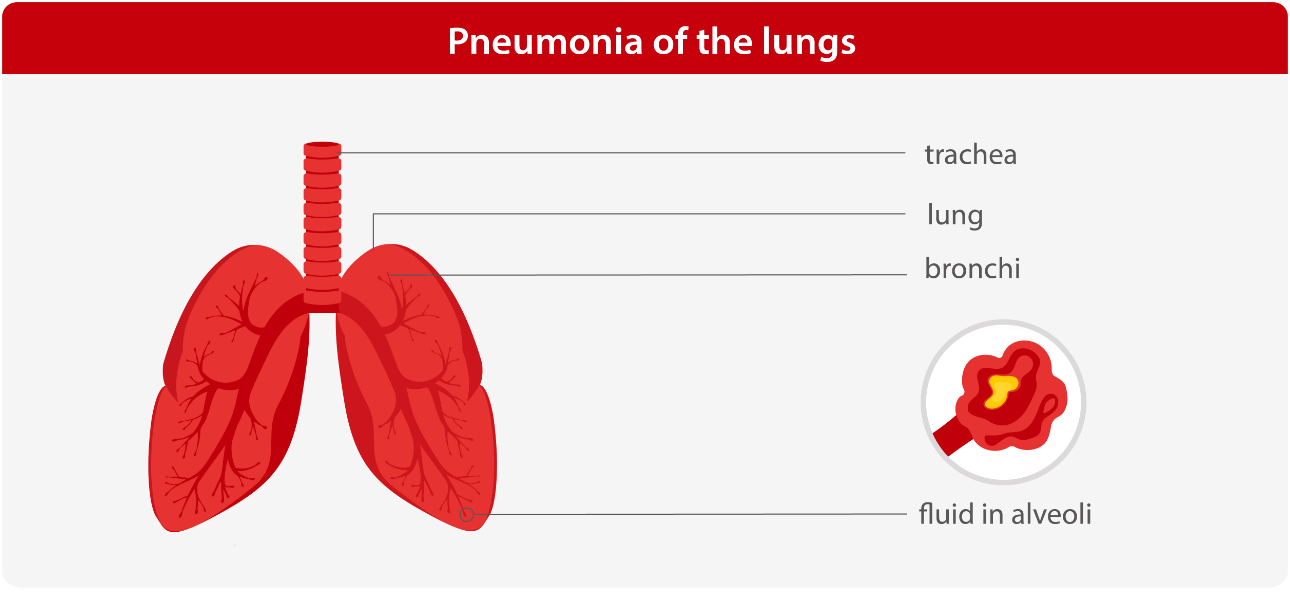 Pneumonia of the lungs

trachea

lung

bronchi

fluid in alveoli